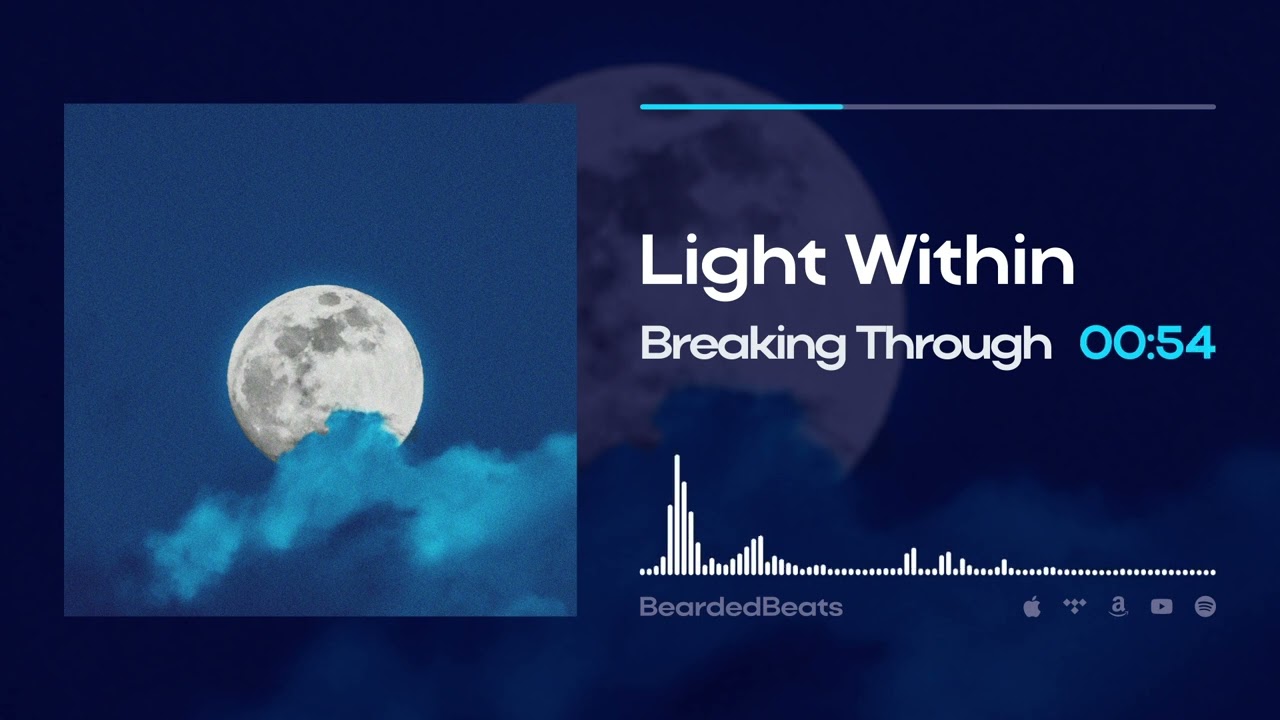 Light Within

Breaking Through 00:54

BeardedBeats